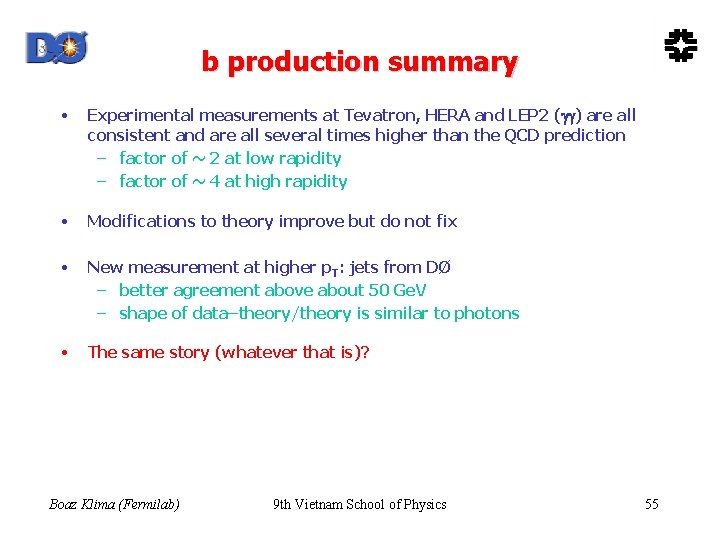 DØ

b production summary

• Experimental measurements at Tevatron, HERA and LEP2 ($\gamma\gamma$) are all consistent and are all several times higher than the QCD prediction
– factor of ~ 2 at low rapidity
– factor of ~ 4 at high rapidity

• Modifications to theory improve but do not fix

• New measurement at higher $p_T$: jets from DØ
– better agreement above about 50 GeV
– shape of data–theory/theory is similar to photons

• The same story (whatever that is)?

Boaz Klima (Fermilab)

9th Vietnam School of Physics

55